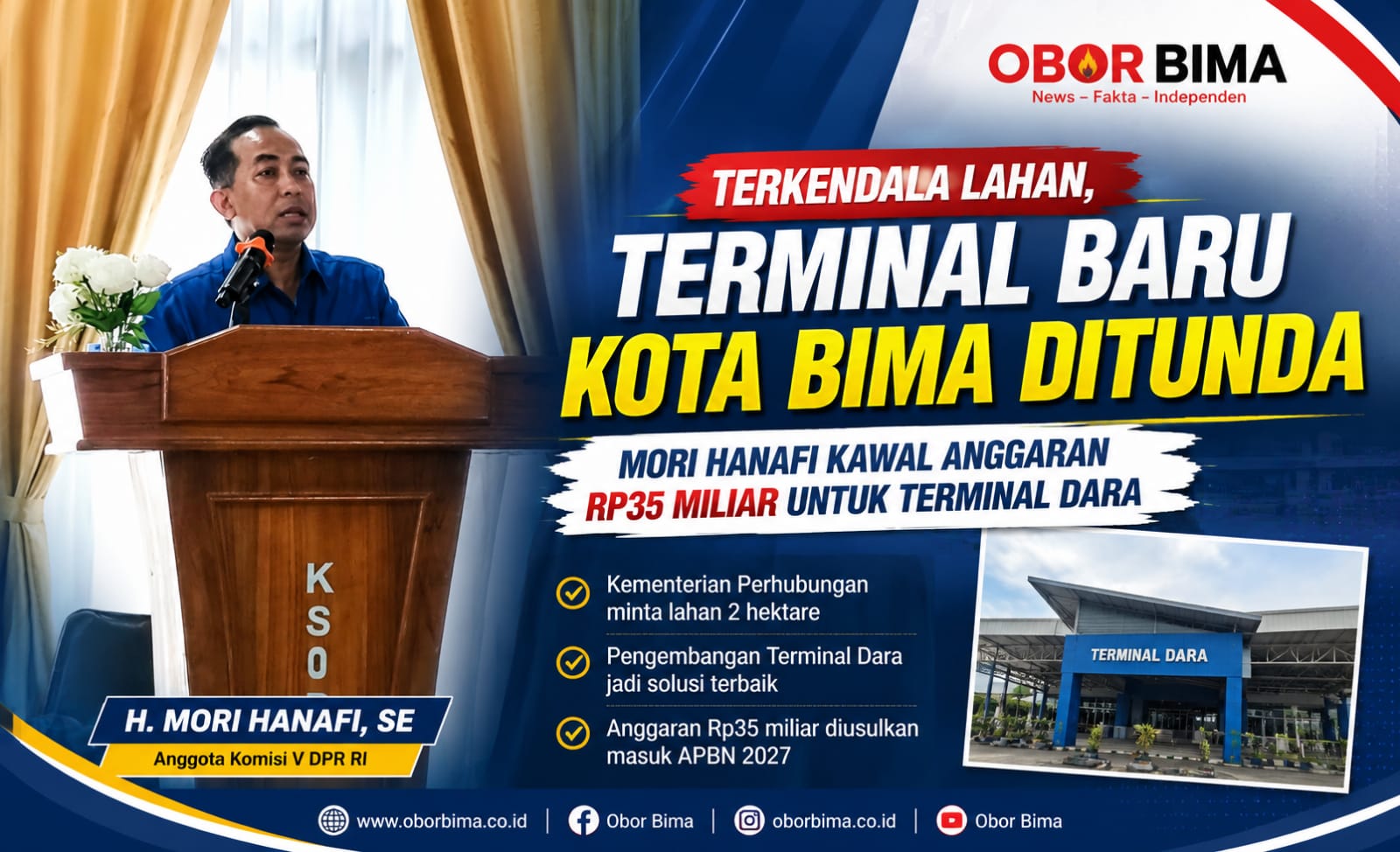 OBOR BIMA
News – Fakta – Independen

TERKENDALA LAHAN,
TERMINAL BARU KOTA BIMA DITUNDA

MORI HANAFI KAWAL ANGGARAN RP35 MILIAR UNTUK TERMINAL DARA

Kementerian Perhubungan minta lahan 2 hektare

Pengembangan Terminal Dara jadi solusi terbaik

Anggaran Rp35 miliar diusulkan masuk APBN 2027

TERMINAL DARA

KSO

H. MORI HANAFI, SE
Anggota Komisi V DPR RI

www.oborbima.co.id | Obor Bima | oborbima.co.id | Obor Bima